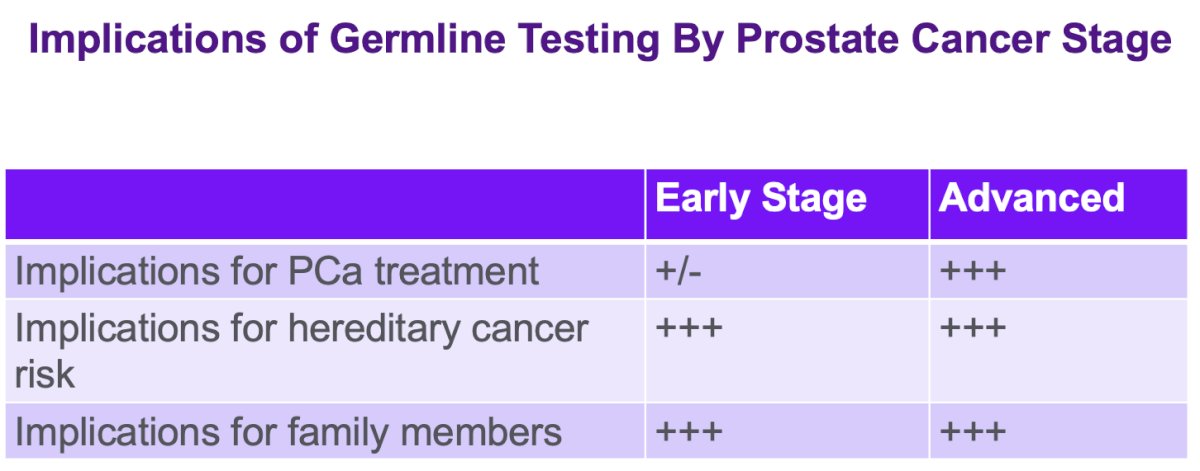 Implications of Germline Testing By Prostate Cancer Stage

| | Early Stage | Advanced |
|---|---|---|
| Implications for PCa treatment | +/- | +++ |
| Implications for hereditary cancer risk | +++ | +++ |
| Implications for family members | +++ | +++ |